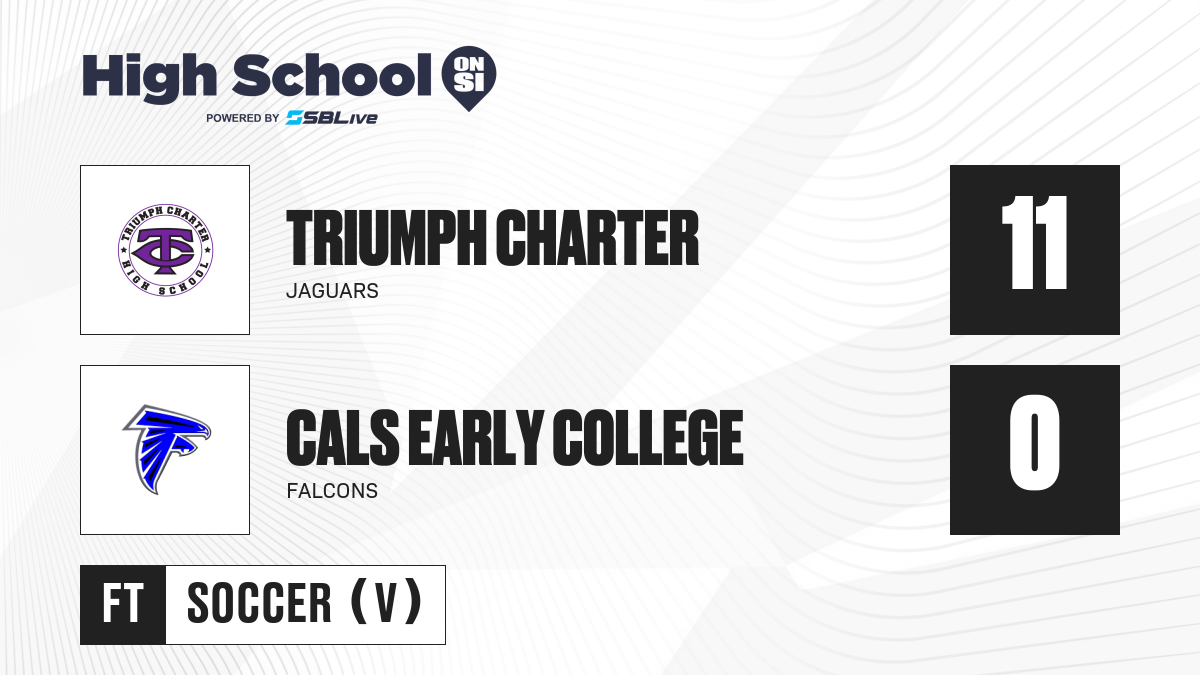 High School ON SI
POWERED BY SBLive

TRIUMPH CHARTER HIGH SCHOOL
TC

TRIUMPH CHARTER
JAGUARS
11

CALS EARLY COLLEGE
FALCONS
0

FT
SOCCER (V)